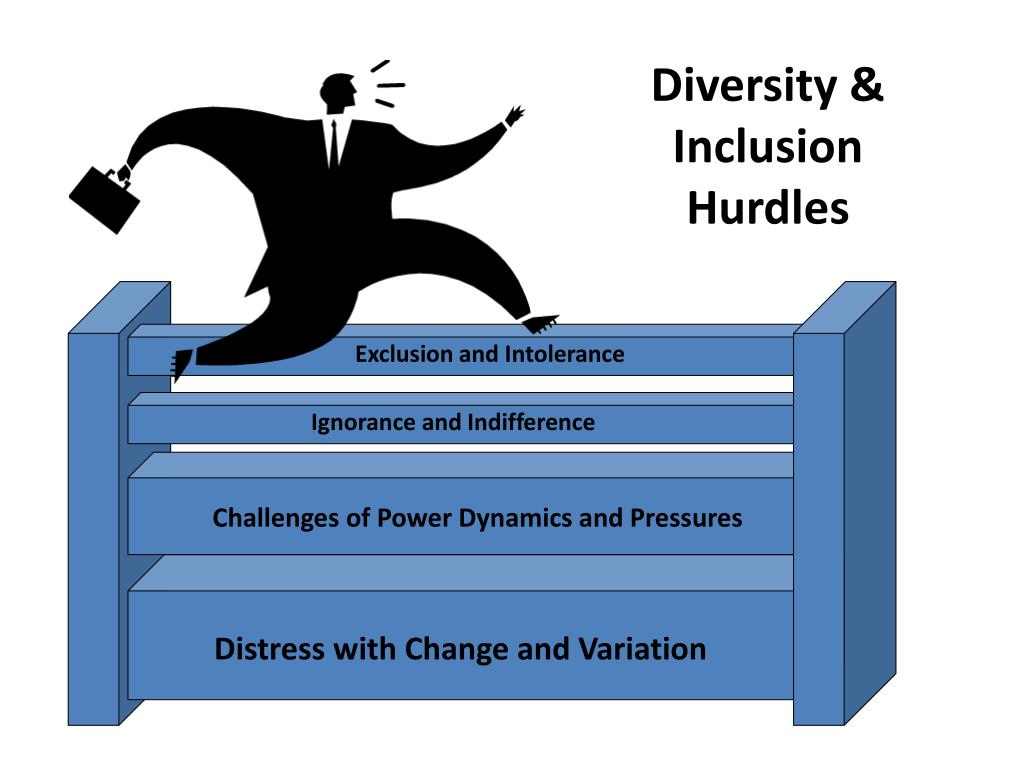 Diversity & Inclusion Hurdles

Exclusion and Intolerance

Ignorance and Indifference

Challenges of Power Dynamics and Pressures

Distress with Change and Variation